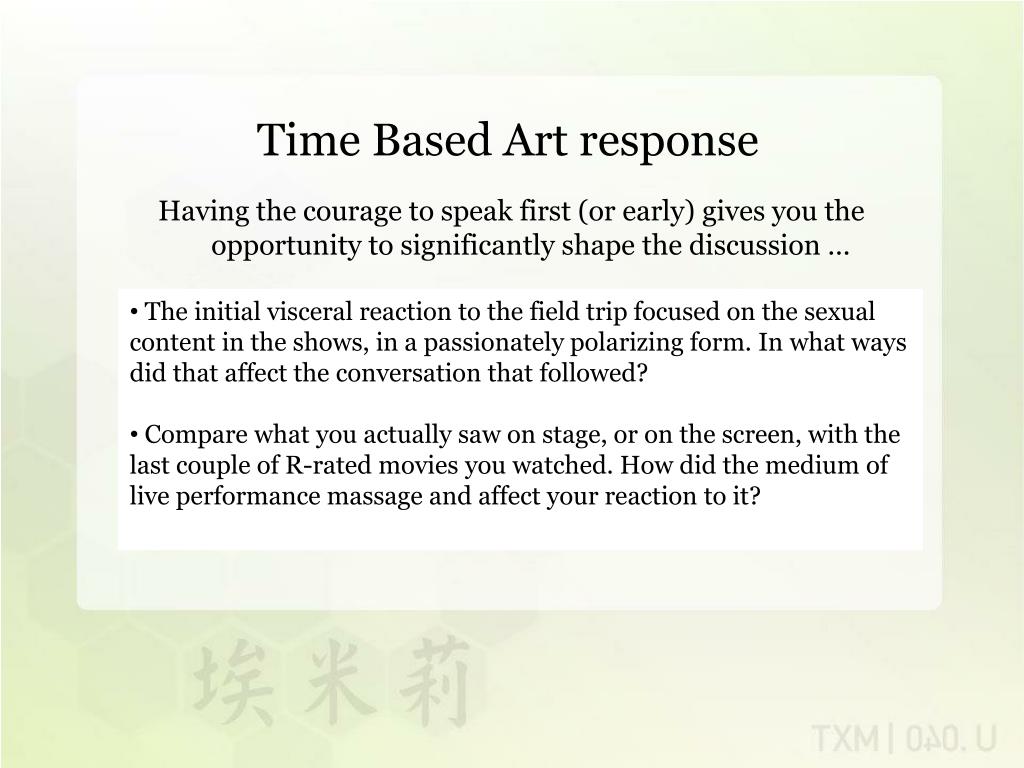 Time Based Art response

Having the courage to speak first (or early) gives you the opportunity to significantly shape the discussion …

• The initial visceral reaction to the field trip focused on the sexual content in the shows, in a passionately polarizing form. In what ways did that affect the conversation that followed?

• Compare what you actually saw on stage, or on the screen, with the last couple of R-rated movies you watched. How did the medium of live performance massage and affect your reaction to it?

埃米莉

TXM | 040. U